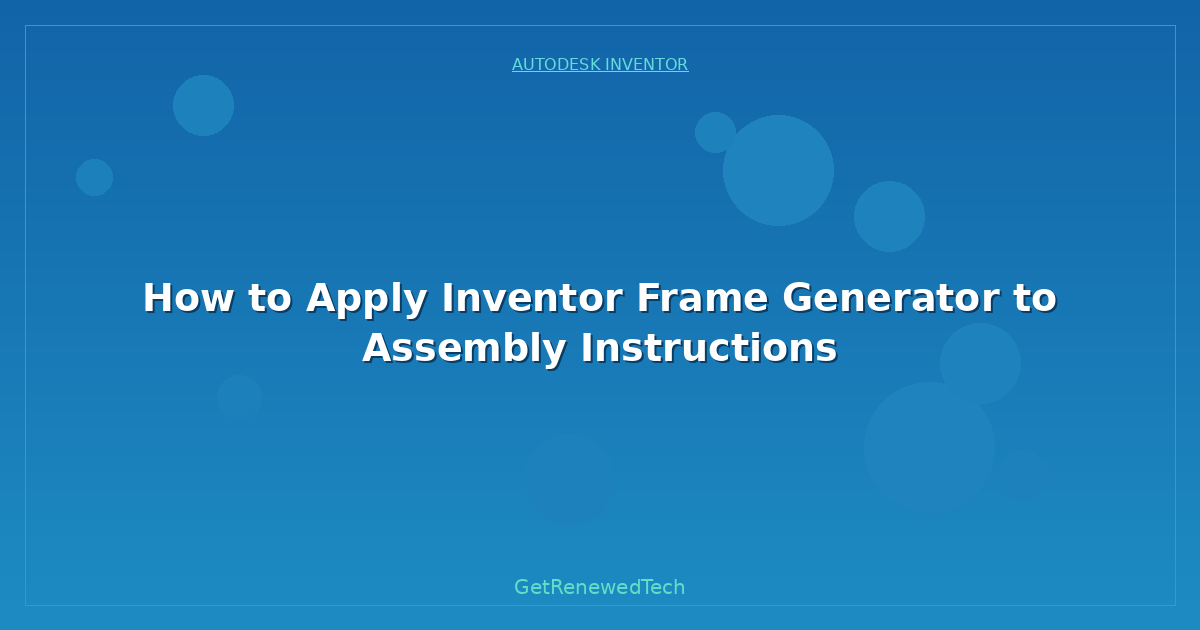 AUTODESK INVENTOR

How to Apply Inventor Frame Generator to Assembly Instructions

GetRenewedTech